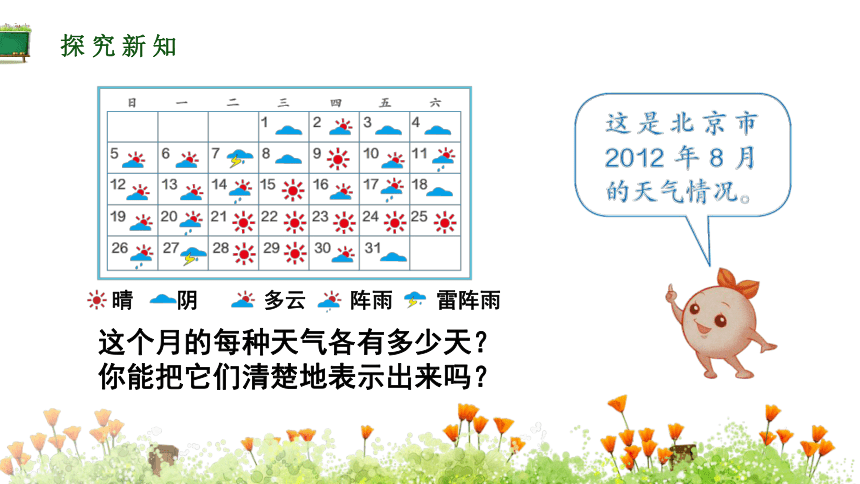 探究新知

| 日 | 一 | 二 | 三 | 四 | 五 | 六 |
|---|---|---|---|---|---|---|
| | | | 1 | 2 | 3 | 4 |
| 5 | 6 | 7 | 8 | 9 | 10 | 11 |
| 12 | 13 | 14 | 15 | 16 | 17 | 18 |
| 19 | 20 | 21 | 22 | 23 | 24 | 25 |
| 26 | 27 | 28 | 29 | 30 | 31 | |

晴 阴 多云 阵雨 雷阵雨

这是北京市2012年8月的天气情况。

这个月的每种天气各有多少天？
你能把它们清楚地表示出来吗？